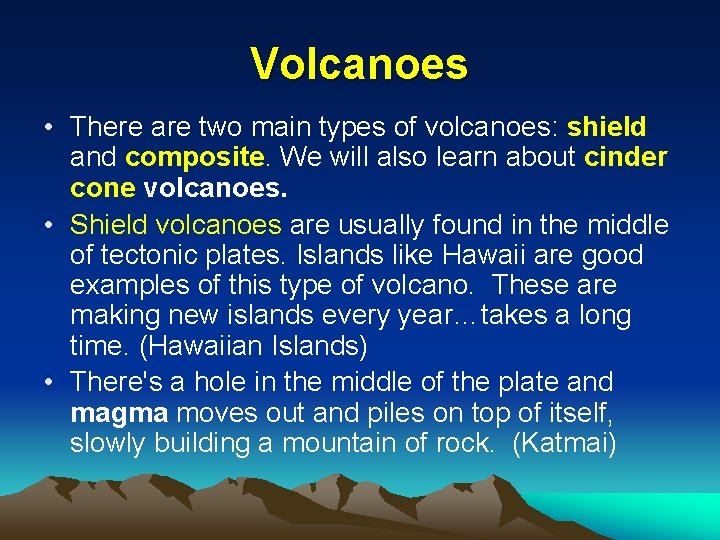 Volcanoes

• There are two main types of volcanoes: shield and composite. We will also learn about cinder cone volcanoes.

• Shield volcanoes are usually found in the middle of tectonic plates. Islands like Hawaii are good examples of this type of volcano. These are making new islands every year…takes a long time. (Hawaiian Islands)

• There's a hole in the middle of the plate and magma moves out and piles on top of itself, slowly building a mountain of rock. (Katmai)